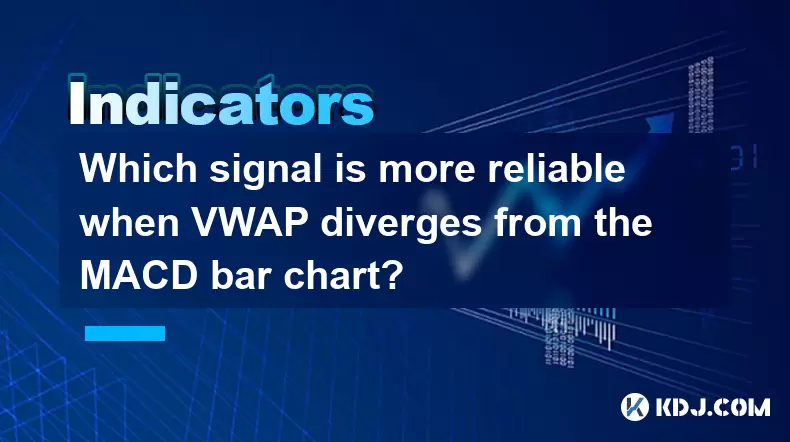 Indicators

Which signal is more reliable when VWAP diverges from the MACD bar chart?

KDJ.COM